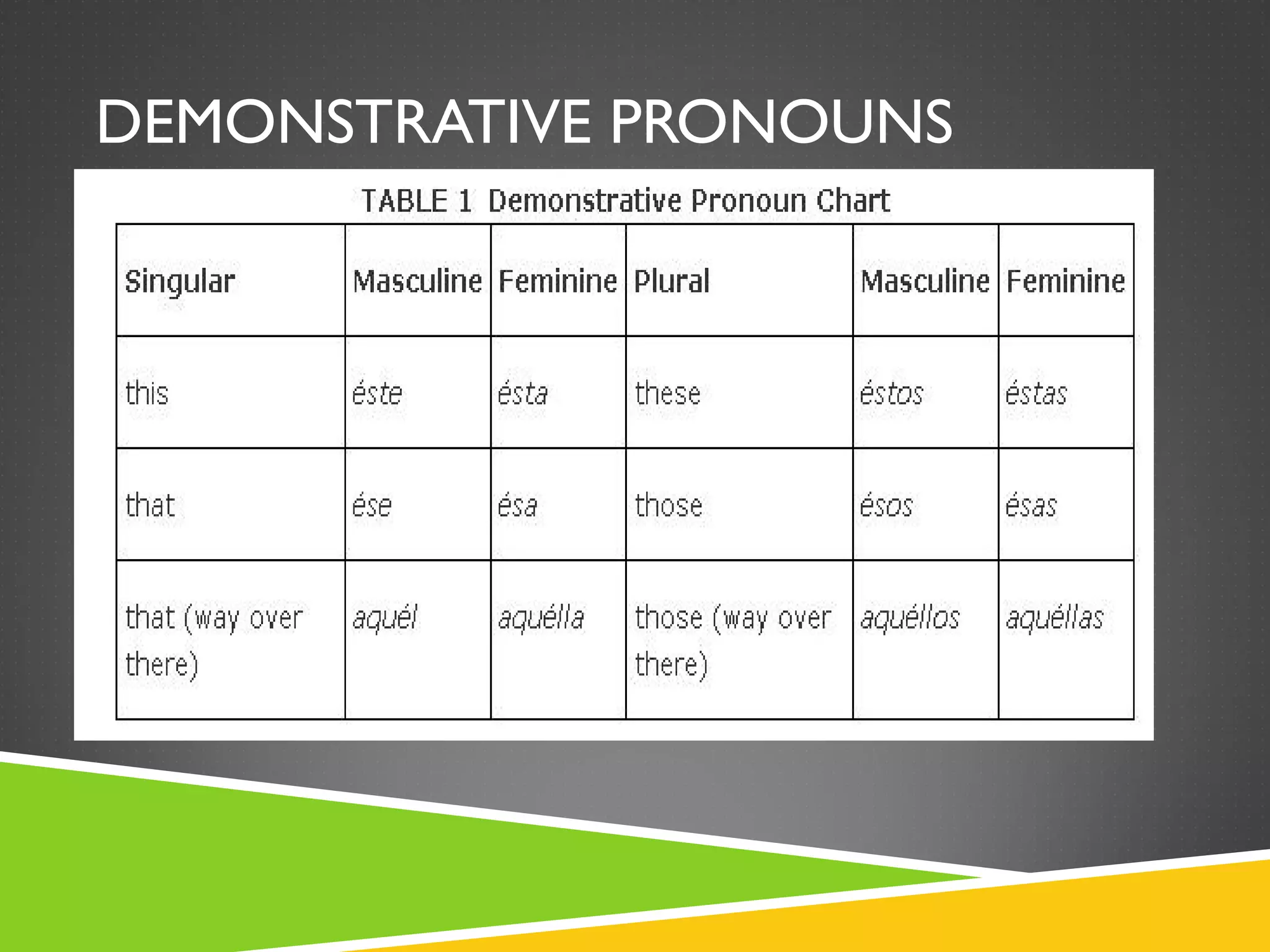 DEMONSTRATIVE PRONOUNS

TABLE 1 Demonstrative Pronoun Chart

| Singular | Masculine | Feminine | Plural | Masculine | Feminine |
|---|---|---|---|---|---|
| this | éste | ésta | these | éstos | éstas |
| that | ése | ésa | those | ésos | ésas |
| that (way over there) | aquél | aquélla | those (way over there) | aquéllos | aquéllas |